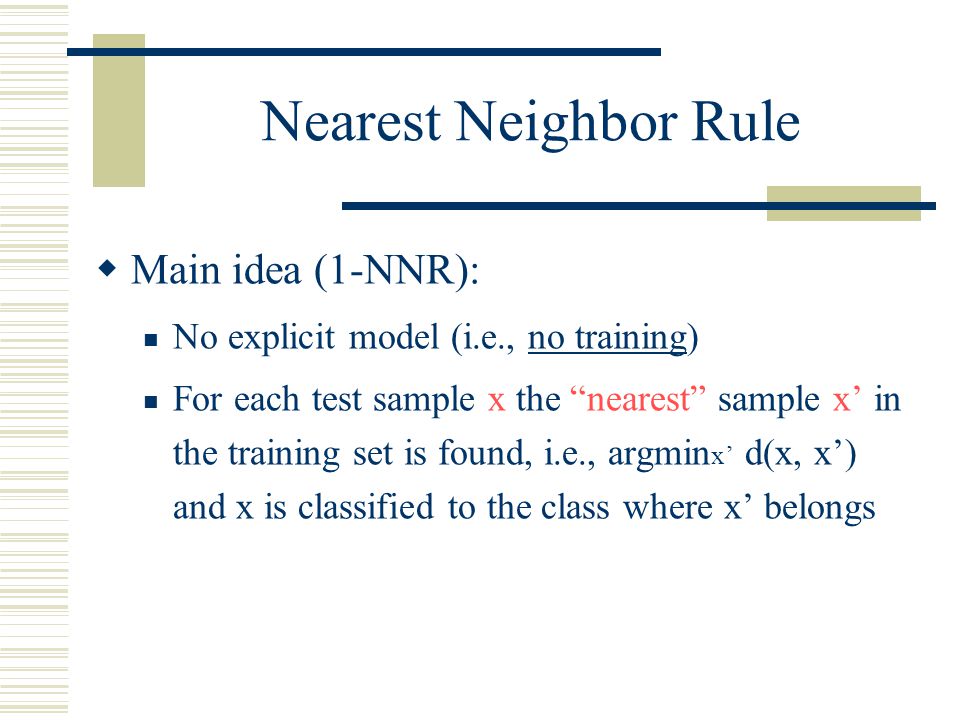 Nearest Neighbor Rule

Main idea (1-NNR):

No explicit model (i.e., no training)

For each test sample x the “nearest” sample x’ in the training set is found, i.e., $\text{argmin}_{x'}$ d(x, x’) and x is classified to the class where x’ belongs